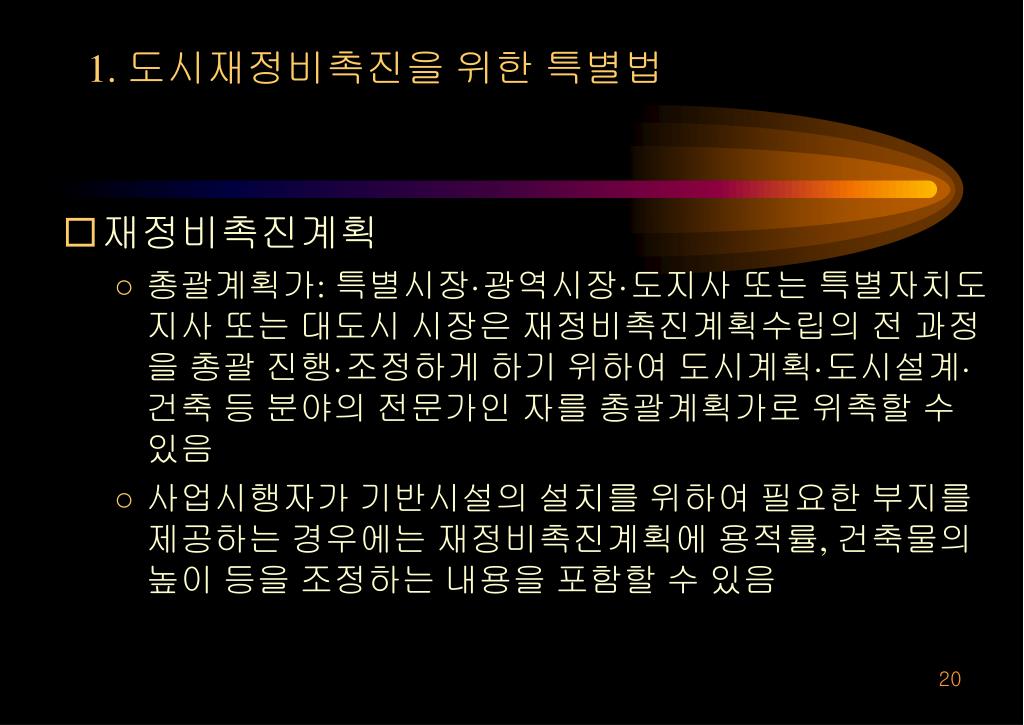 1. 도시재정비촉진을 위한 특별법

□ 재정비촉진계획

○ 총괄계획가: 특별시장·광역시장·도지사 또는 특별자치도지사 또는 대도시 시장은 재정비촉진계획수립의 전 과정을 총괄 진행·조정하게 하기 위하여 도시계획·도시설계·건축 등 분야의 전문가인 자를 총괄계획가로 위촉할 수 있음

○ 사업시행자가 기반시설의 설치를 위하여 필요한 부지를 제공하는 경우에는 재정비촉진계획에 용적률, 건축물의 높이 등을 조정하는 내용을 포함할 수 있음

20